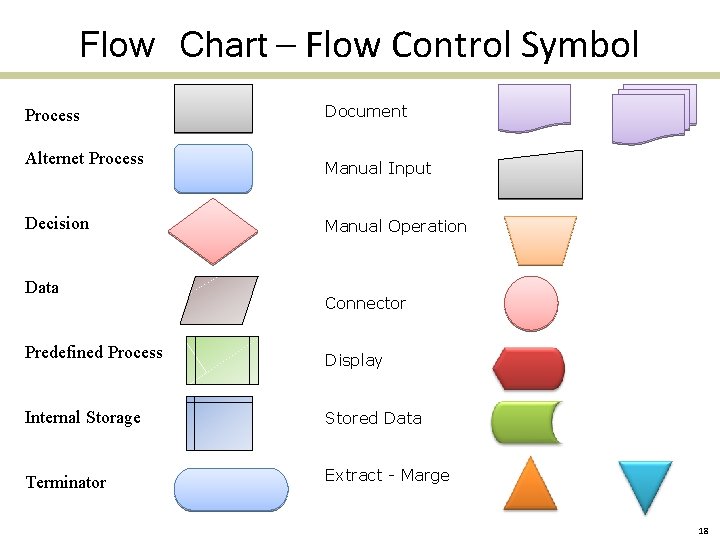 Flow Chart – Flow Control Symbol

Process

Alternet Process

Decision

Data

Predefined Process

Internal Storage

Terminator

Document

Manual Input

Manual Operation

Connector

Display

Stored Data

Extract - Marge

18